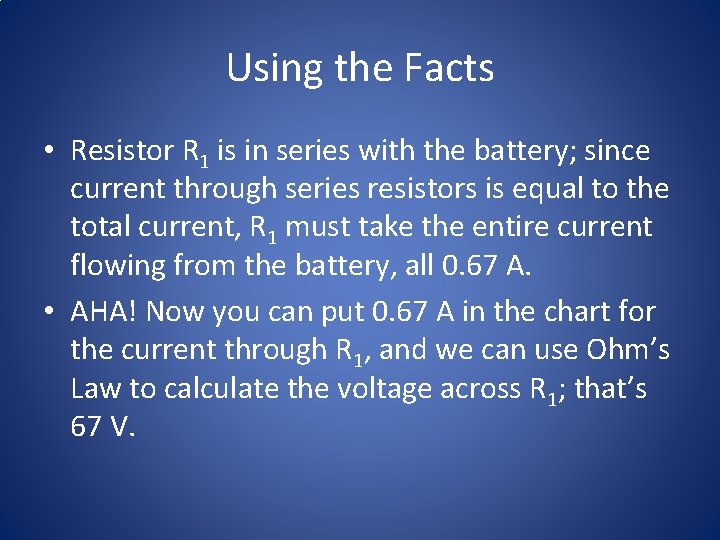 Using the Facts

• Resistor $R_1$ is in series with the battery; since current through series resistors is equal to the total current, $R_1$ must take the entire current flowing from the battery, all 0.67 A.

• AHA! Now you can put 0.67 A in the chart for the current through $R_1$, and we can use Ohm's Law to calculate the voltage across $R_1$; that's 67 V.